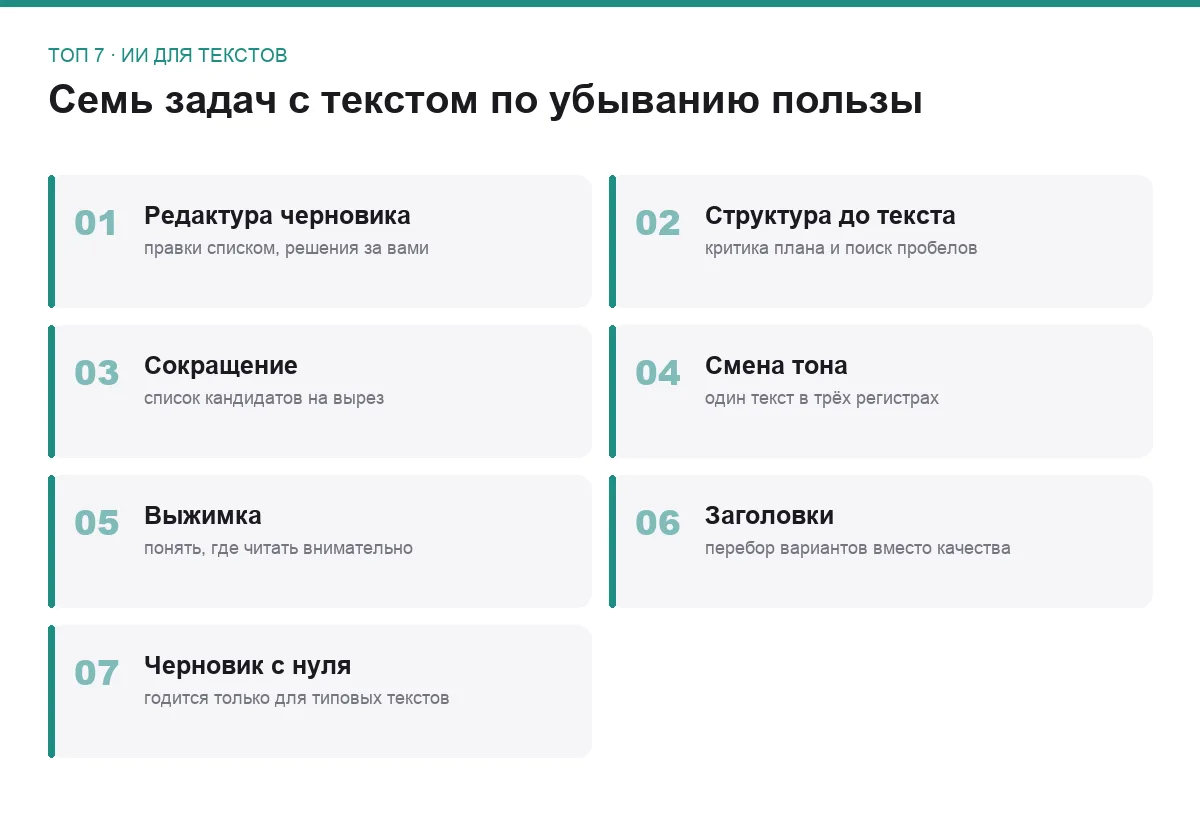 ТОП 7 · ИИ ДЛЯ ТЕКСТОВ

Семь задач с текстом по убыванию пользы

01 Редактура черновика
правки списком, решения за вами

02 Структура до текста
критика плана и поиск пробелов

03 Сокращение
список кандидатов на вырез

04 Смена тона
один текст в трёх регистрах

05 Выжимка
понять, где читать внимательно

06 Заголовки
перебор вариантов вместо качества

07 Черновик с нуля
годится только для типовых текстов